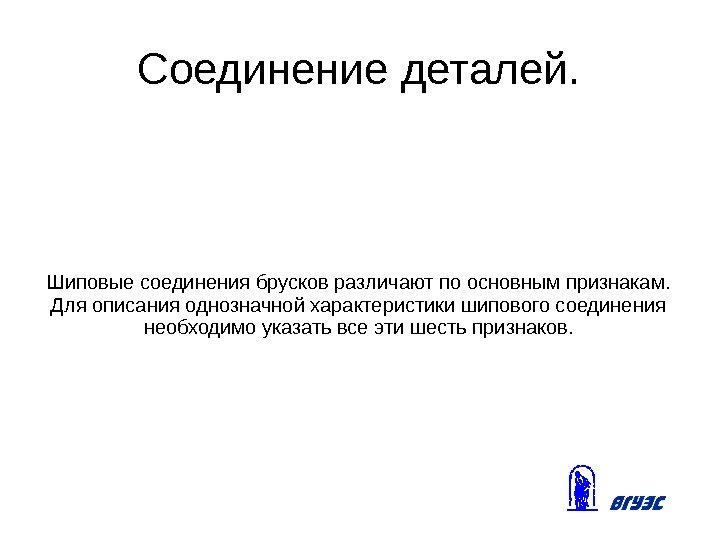 Соединение деталей.

Шиповые соединения брусков различают по основным признакам. Для описания однозначной характеристики шипового соединения необходимо указать все эти шесть признаков.

ВГУЭС